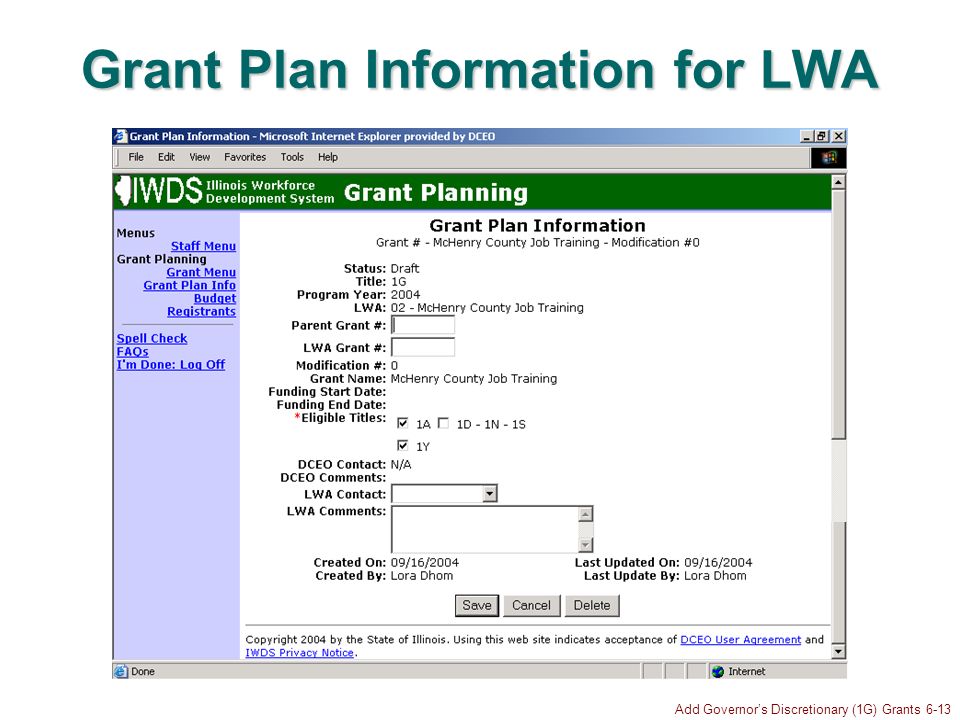 Grant Plan Information for LWA

Grant Plan Information - Microsoft Internet Explorer provided by DCEO

File Edit View Favorites Tools Help

IWDS Illinois Workforce Development System Grant Planning

Menus
Staff Menu
Grant Planning
Grant Menu
Grant Plan Info
Budget
Registrants

Spell Check
FAQs
I'm Done: Log Off

Grant Plan Information
Grant # - McHenry County Job Training - Modification #0

Status: Draft
Title: 1G
Program Year: 2004
LWA: 02 - McHenry County Job Training
Parent Grant #:
LWA Grant #:
Modification #: 0
Grant Name: McHenry County Job Training
Funding Start Date:
Funding End Date:
*Eligible Titles: 1A 1D - 1N - 1S
1Y
DCEO Contact: N/A
DCEO Comments:
LWA Contact:
LWA Comments:

Created On: 09/16/2004
Created By: Lora Dhom
Last Updated On: 09/16/2004
Last Update By: Lora Dhom

Save Cancel Delete

Copyright 2004 by the State of Illinois. Using this web site indicates acceptance of DCEO User Agreement and IWDS Privacy Notice.

Done
Internet

Add Governor's Discretionary (1G) Grants 6-13